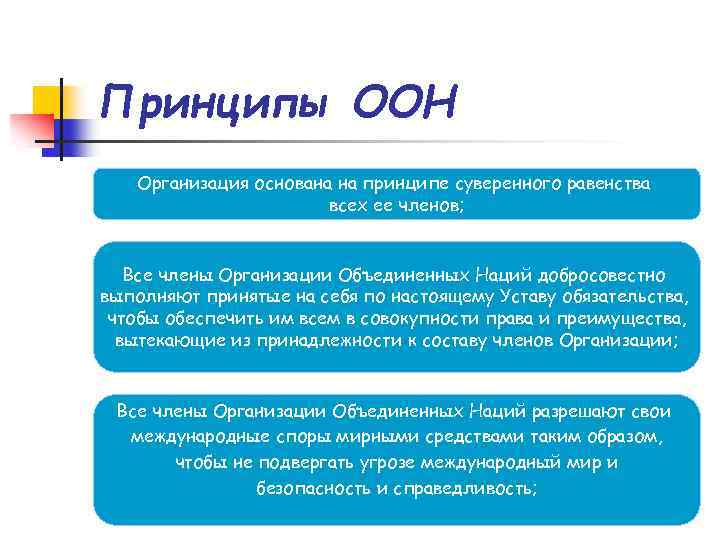 Принципы ООН

Организация основана на принципе суверенного равенства всех ее членов;

Все члены Организации Объединенных Наций добросовестно выполняют принятые на себя по настоящему Уставу обязательства, чтобы обеспечить им всем в совокупности права и преимущества, вытекающие из принадлежности к составу членов Организации;

Все члены Организации Объединенных Наций разрешают свои международные споры мирными средствами таким образом, чтобы не подвергать угрозе международный мир и безопасность и справедливость;